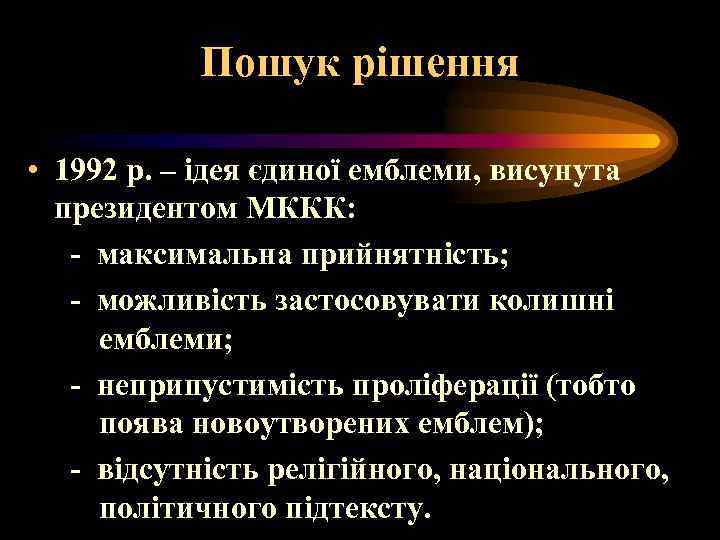 Пошук рішення

• 1992 р. – ідея єдиної емблеми, висунута президентом МККК:

- максимальна прийнятність;
- можливість застосовувати колишні емблеми;
- неприпустимість проліферації (тобто поява новоутворених емблем);
- відсутність релігійного, національного, політичного підтексту.